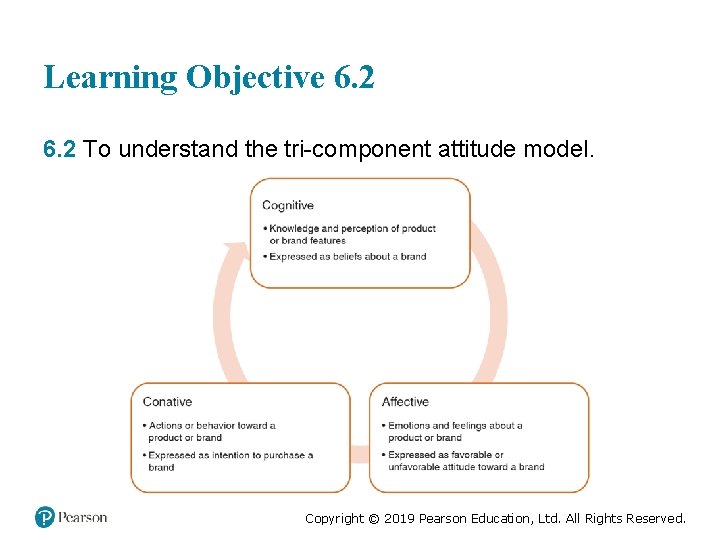 Learning Objective 6.2

6.2 To understand the tri-component attitude model.

Cognitive
• Knowledge and perception of product or brand features
• Expressed as beliefs about a brand

Conative
• Actions or behavior toward a product or brand
• Expressed as intention to purchase a brand

Affective
• Emotions and feelings about a product or brand
• Expressed as favorable or unfavorable attitude toward a brand

Pearson

Copyright © 2019 Pearson Education, Ltd. All Rights Reserved.